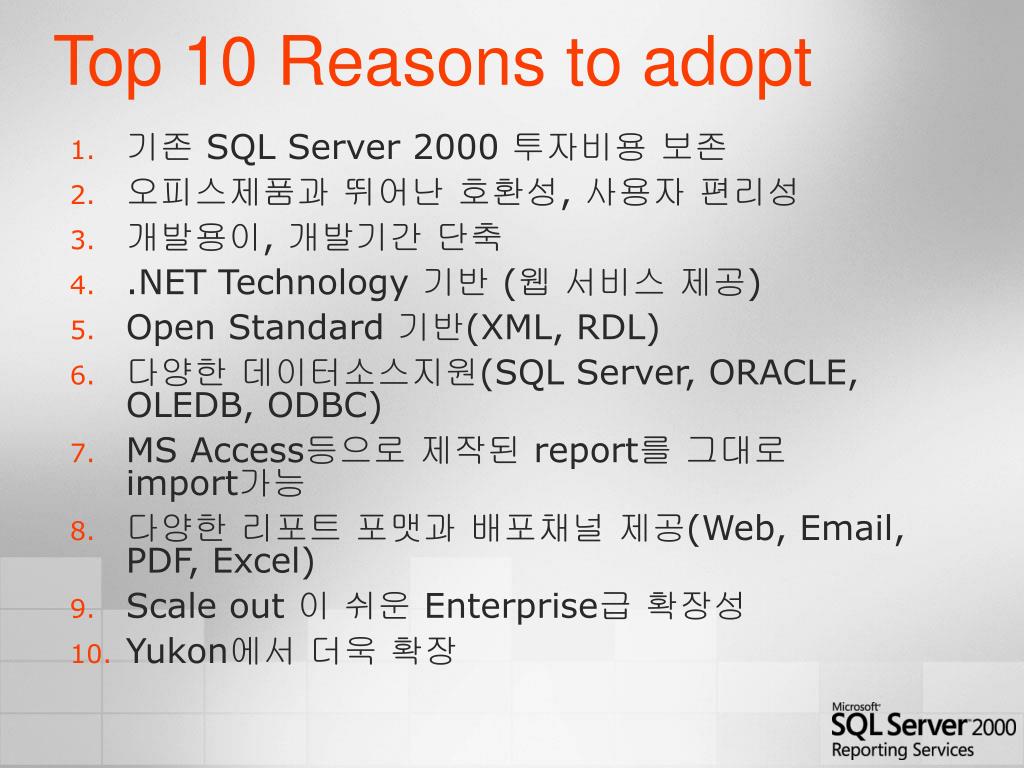 Top 10 Reasons to adopt

1. 기존 SQL Server 2000 투자비용 보존
2. 오피스제품과 뛰어난 호환성, 사용자 편리성
3. 개발용이, 개발기간 단축
4. .NET Technology 기반 (웹 서비스 제공)
5. Open Standard 기반(XML, RDL)
6. 다양한 데이터소스지원(SQL Server, ORACLE, OLEDB, ODBC)
7. MS Access등으로 제작된 report를 그대로 import가능
8. 다양한 리포트 포맷과 배포채널 제공(Web, Email, PDF, Excel)
9. Scale out 이 쉬운 Enterprise급 확장성
10. Yukon에서 더욱 확장

Microsoft
SQL Server 2000
Reporting Services